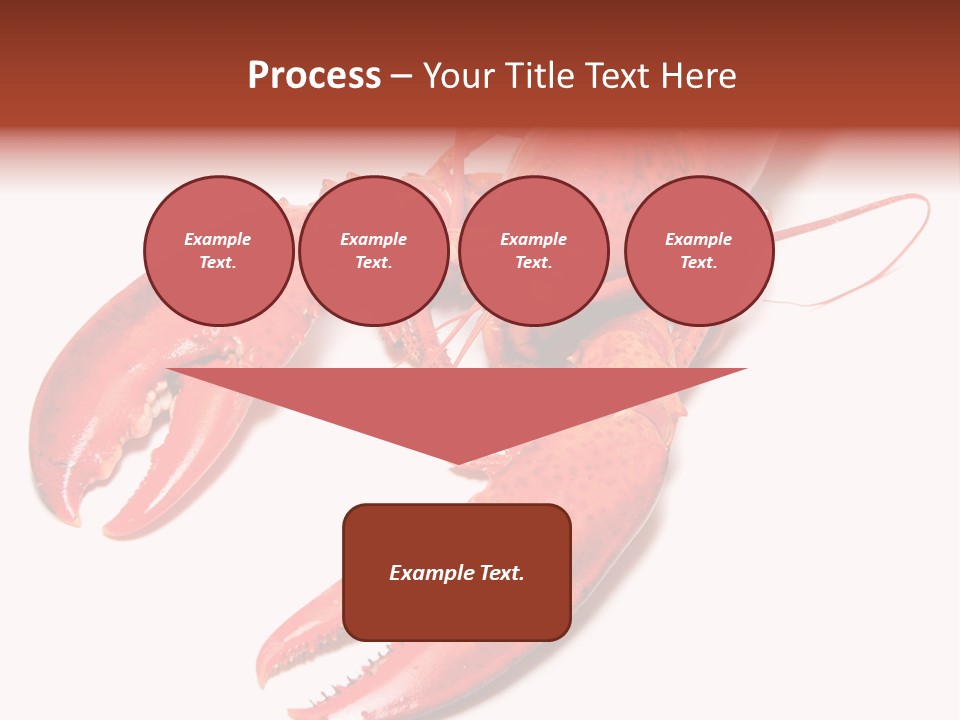 Process – Your Title Text Here

Example Text.

Example Text.

Example Text.

Example Text.

Example Text.